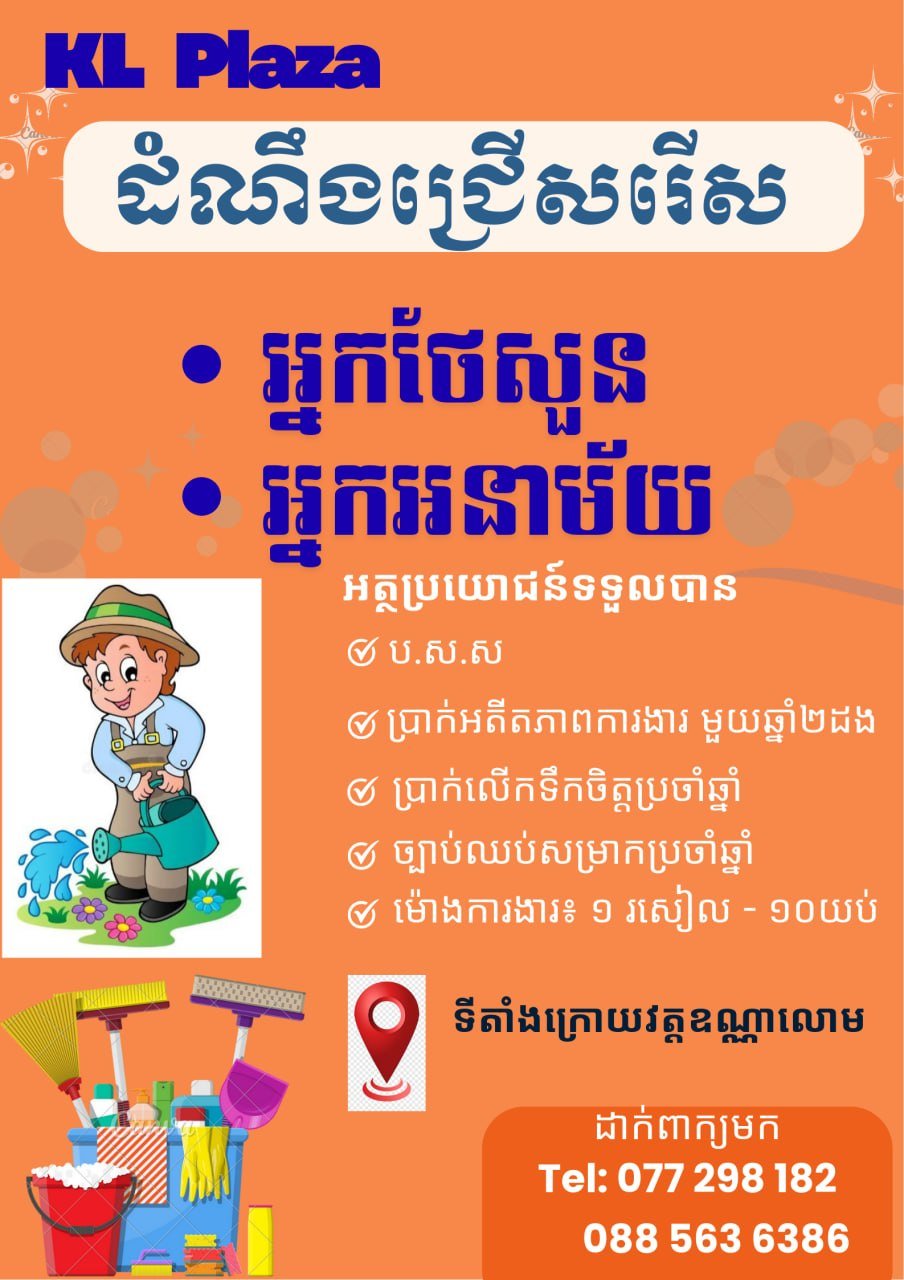 KL Plaza

ដំណឹងជ្រើសរើស

• អ្នកថែសួន
• អ្នកអនាម័យ

អត្ថប្រយោជន៍ទទួលបាន
ប.ស.ស
ប្រាក់អតីតភាពការងារ មួយឆ្នាំ២ដង
ប្រាក់លើកទឹកចិត្តប្រចាំឆ្នាំ
ច្បាប់ឈប់សម្រាកប្រចាំឆ្នាំ
ម៉ោងការងារ៖ ១ រសៀល - ១០យប់

ទីតាំងក្រោយវត្តឧណ្ណាលោម

ដាក់ពាក្យមក
Tel: 077 298 182
088 563 6386